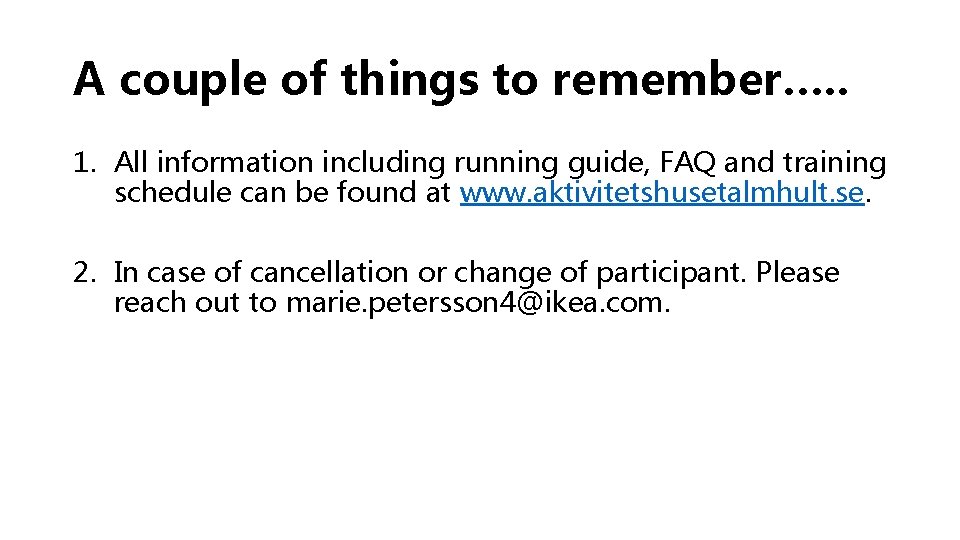 A couple of things to remember…..

1. All information including running guide, FAQ and training schedule can be found at www.aktivitetshusetalmhult.se.

2. In case of cancellation or change of participant. Please reach out to marie.petersson4@ikea.com.